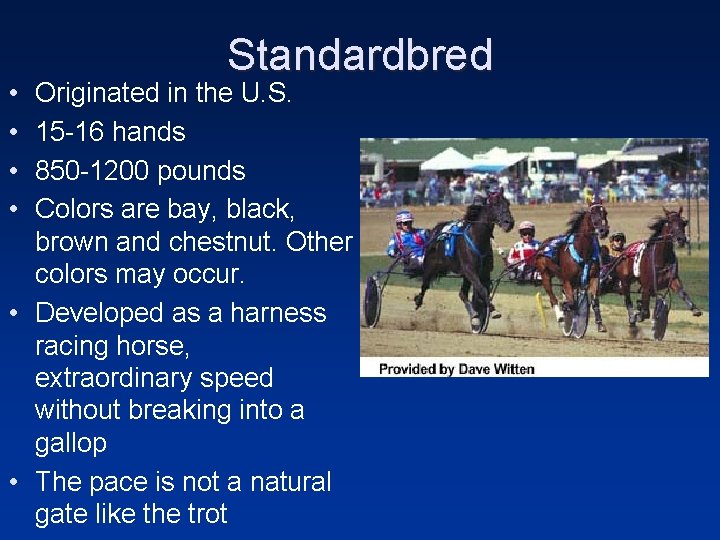 Standardbred

• Originated in the U.S.
• 15-16 hands
• 850-1200 pounds
• Colors are bay, black, brown and chestnut. Other colors may occur.
• Developed as a harness racing horse, extraordinary speed without breaking into a gallop
• The pace is not a natural gate like the trot

Provided by Dave Witten